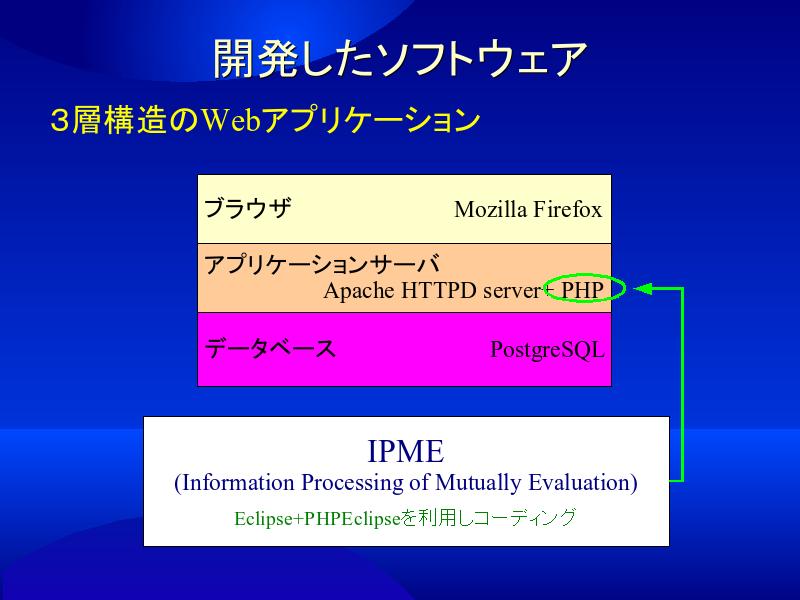 開発したソフトウェア

３層構造のWebアプリケーション

ブラウザ
Mozilla Firefox

アプリケーションサーバ
Apache HTTPD server+ PHP

データベース
PostgreSQL

IPME
(Information Processing of Mutually Evaluation)
Eclipse+PHPEclipseを利用しコーディング